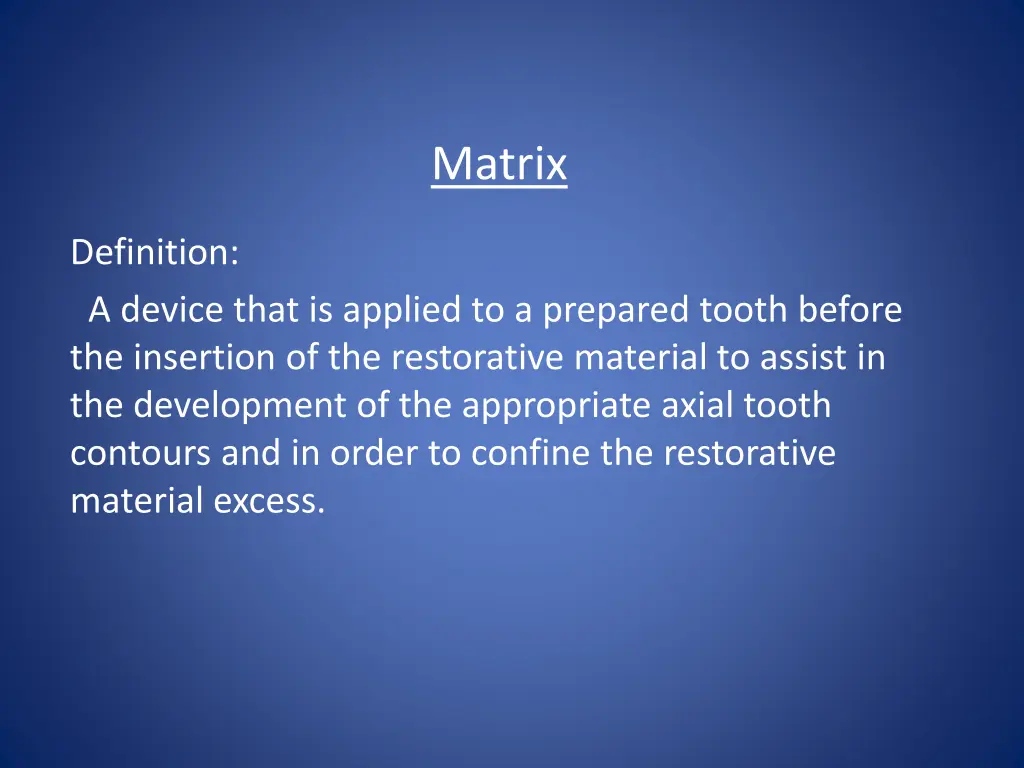 Matrix

Definition:

A device that is applied to a prepared tooth before the insertion of the restorative material to assist in the development of the appropriate axial tooth contours and in order to confine the restorative material excess.